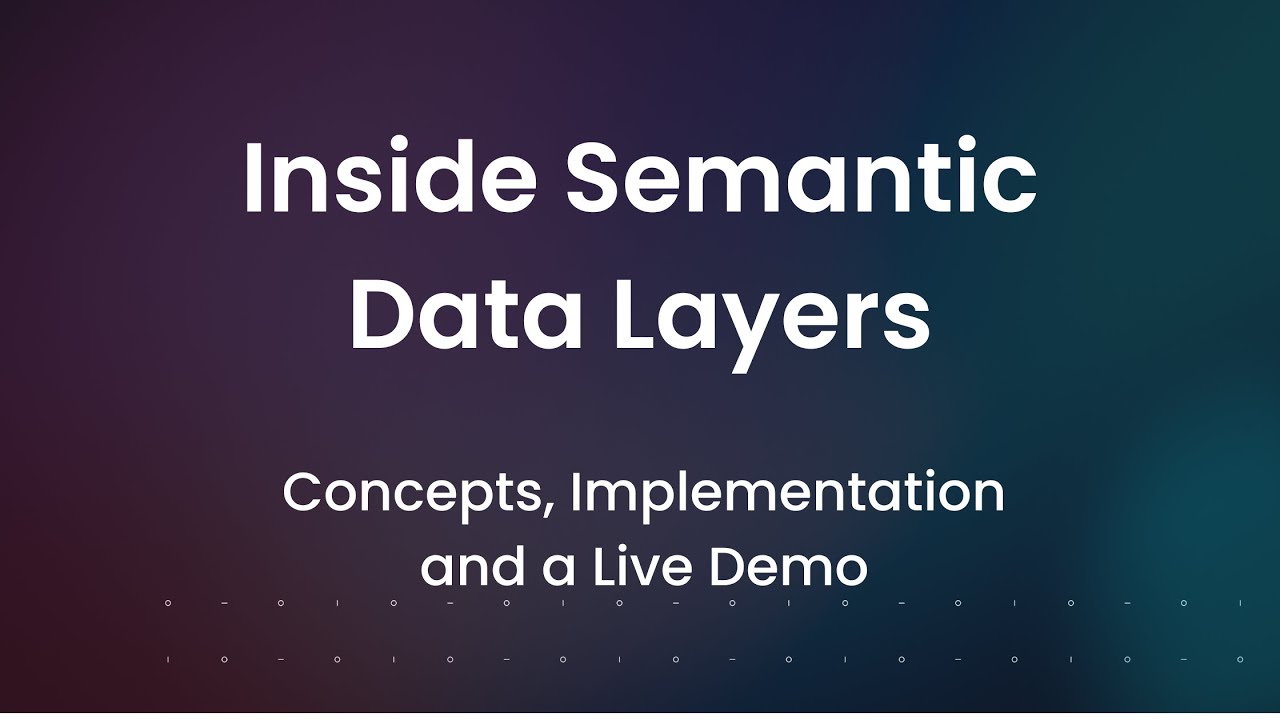 Inside Semantic Data Layers

Concepts, Implementation and a Live Demo